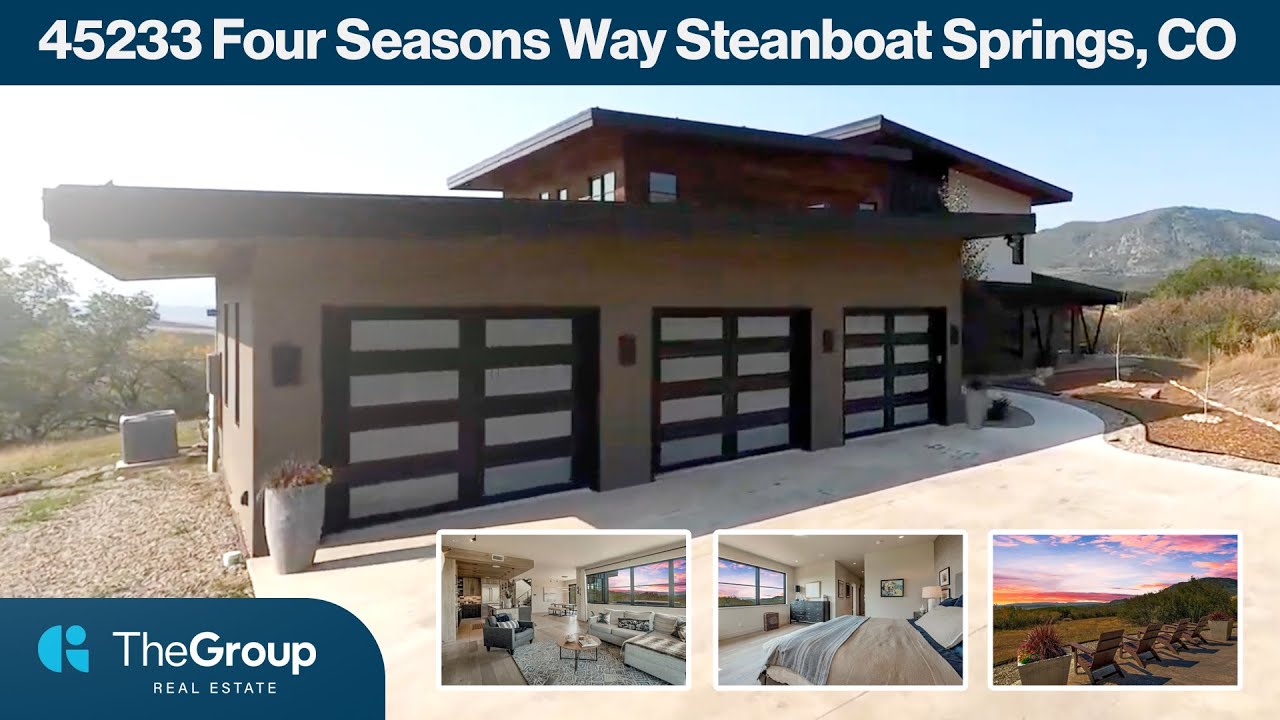 45233 Four Seasons Way Steanboat Springs, CO

TheGroup
REAL ESTATE